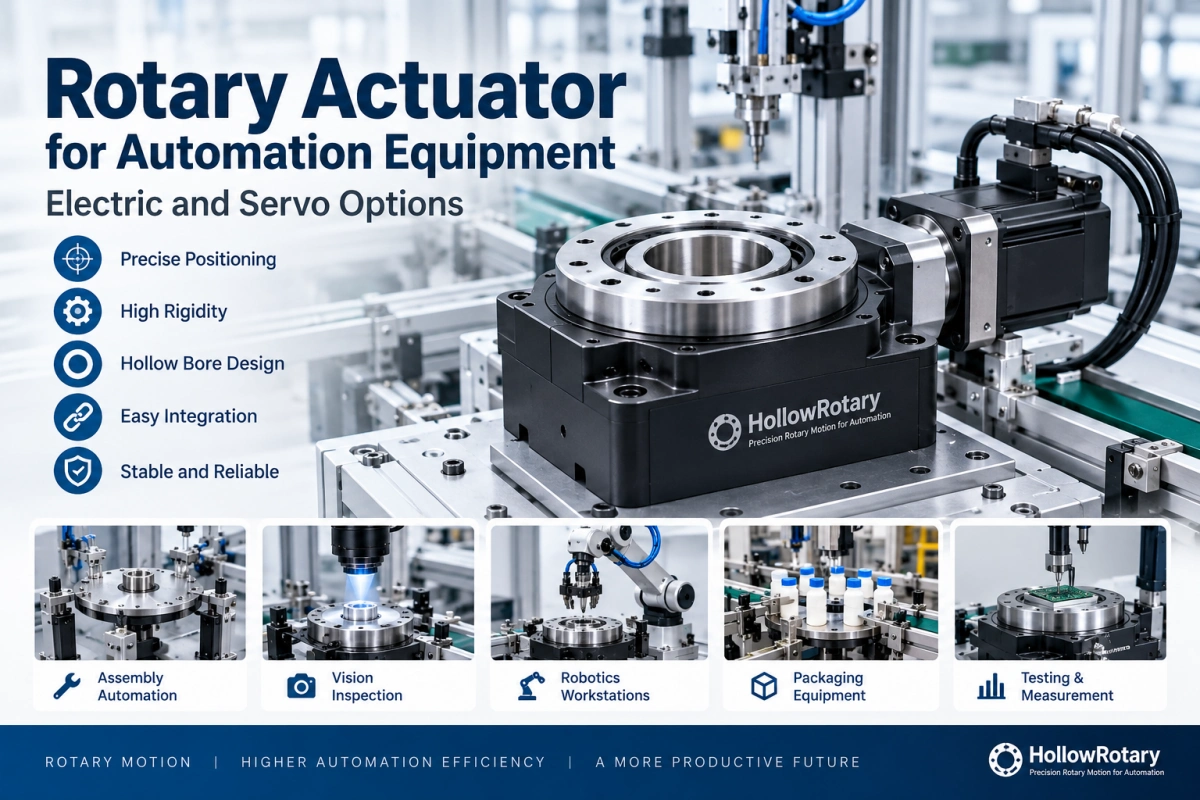 Rotary Actuator
for Automation Equipment
Electric and Servo Options

Precise Positioning

High Rigidity

Hollow Bore Design

Easy Integration

Stable and Reliable

HollowRotary
Precision Rotary Motion for Automation

Assembly Automation

Vision Inspection

Robotics Workstations

Packaging Equipment

Testing & Measurement

ROTARY MOTION | HIGHER AUTOMATION EFFICIENCY | A MORE PRODUCTIVE FUTURE

HollowRotary
Precision Rotary Motion for Automation